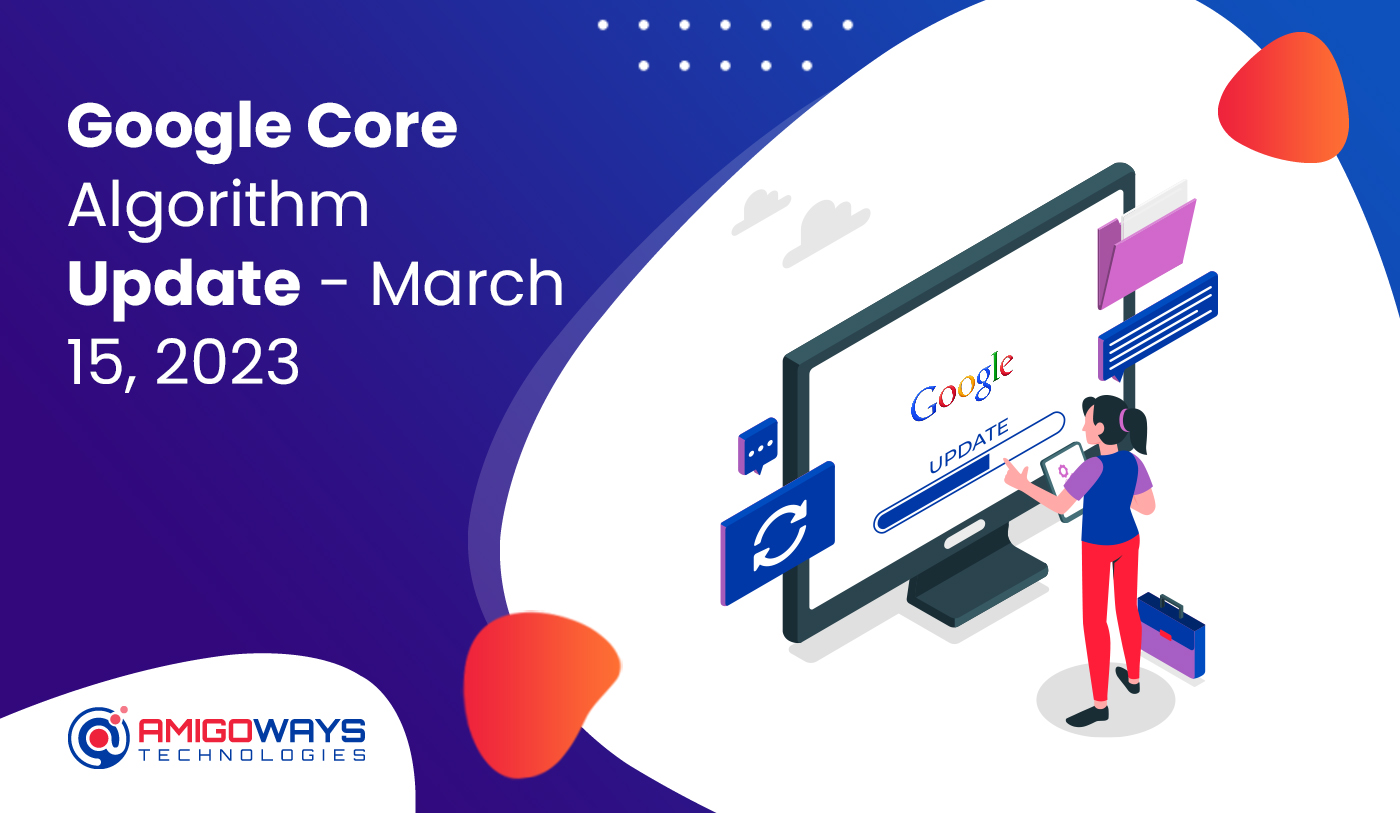 Google Core Algorithm Update - March 15, 2023

Google

UPDATE

AMIGOWAYS
TECHNOLOGIES